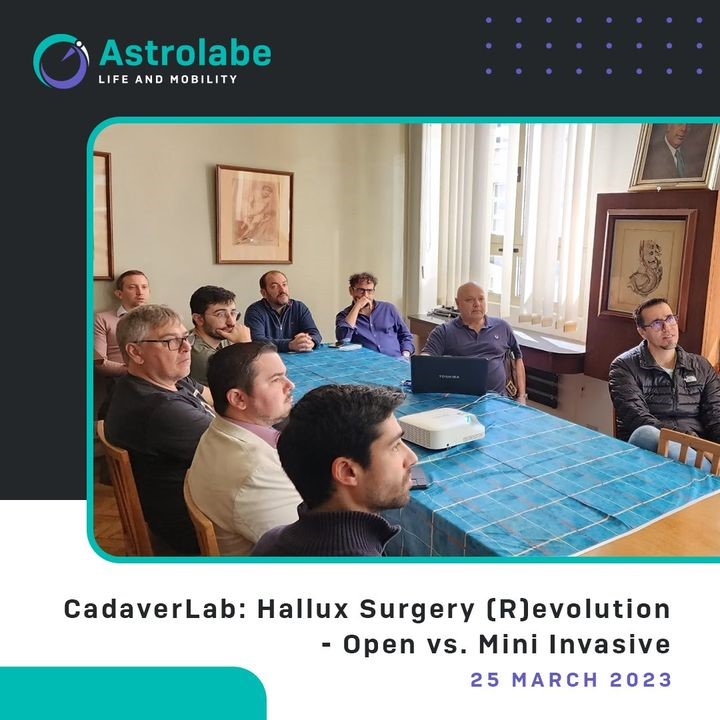 Astrolabe
LIFE AND MOBILITY

TOSHIBA

CadaverLab: Hallux Surgery (R)evolution - Open vs. Mini Invasive
25 MARCH 2023